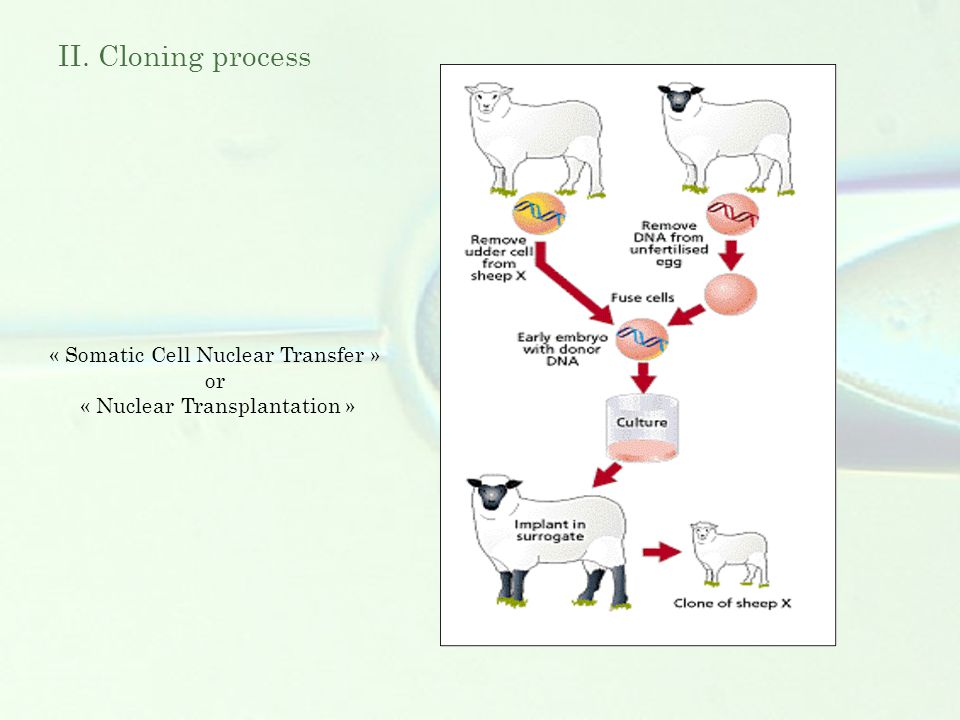 II. Cloning process

« Somatic Cell Nuclear Transfer »
or
« Nuclear Transplantation »

Remove udder cell from sheep X

Remove DNA from unfertilised egg

Fuse cells

Early embryo with donor DNA

Culture

Implant in surrogate

Clone of sheep X